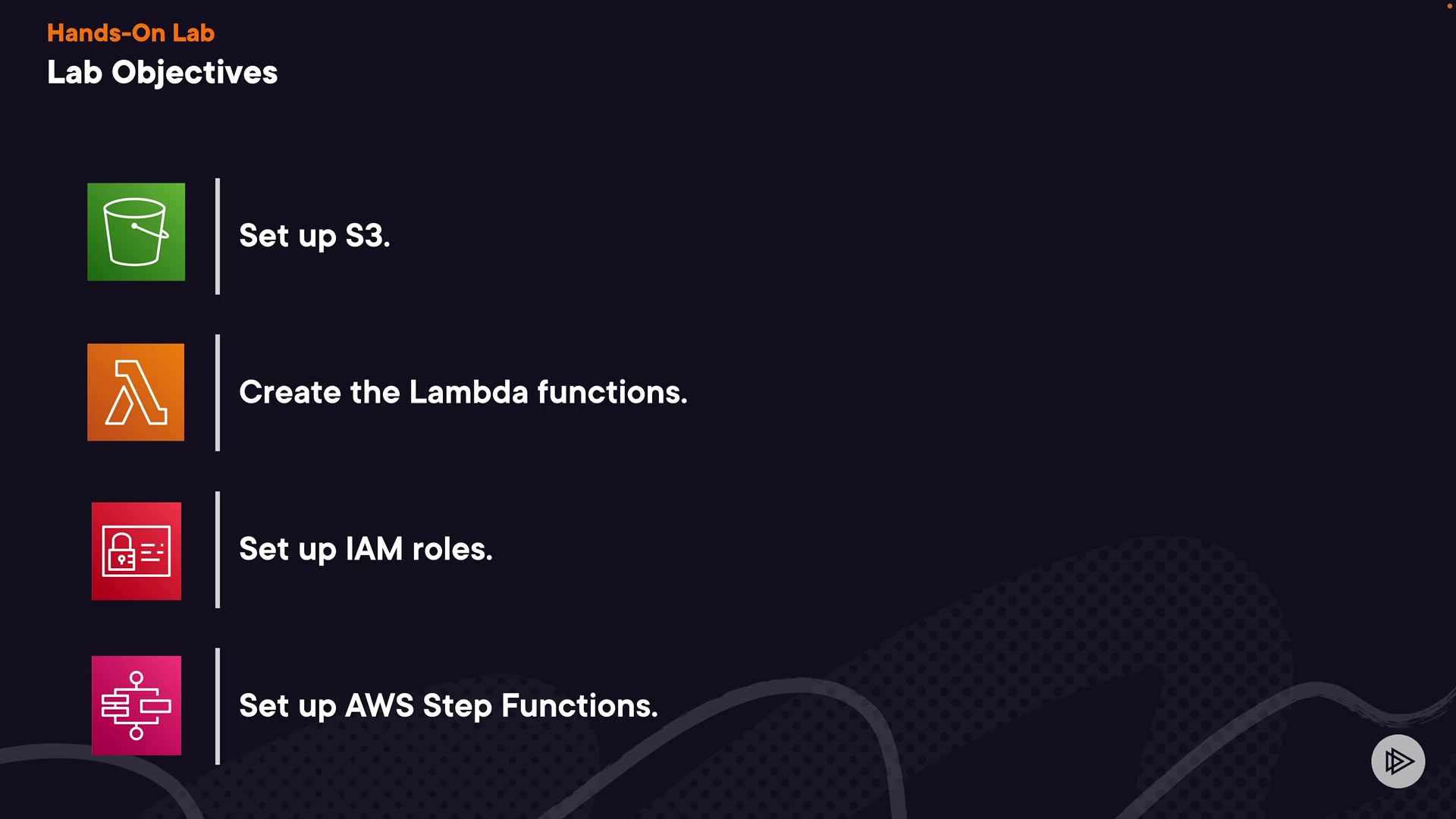 Hands-On Lab
Lab Objectives

Set up S3.

Create the Lambda functions.

Set up IAM roles.

Set up AWS Step Functions.